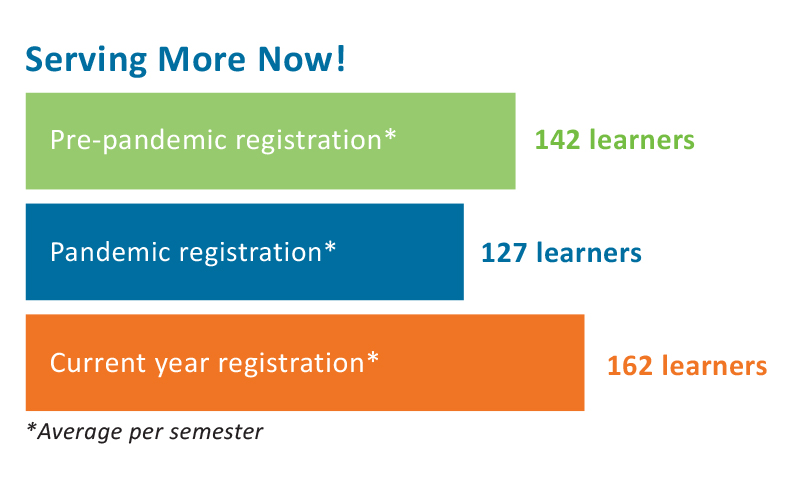 Serving More Now!

Pre-pandemic registration* 142 learners

Pandemic registration* 127 learners

Current year registration* 162 learners

*Average per semester